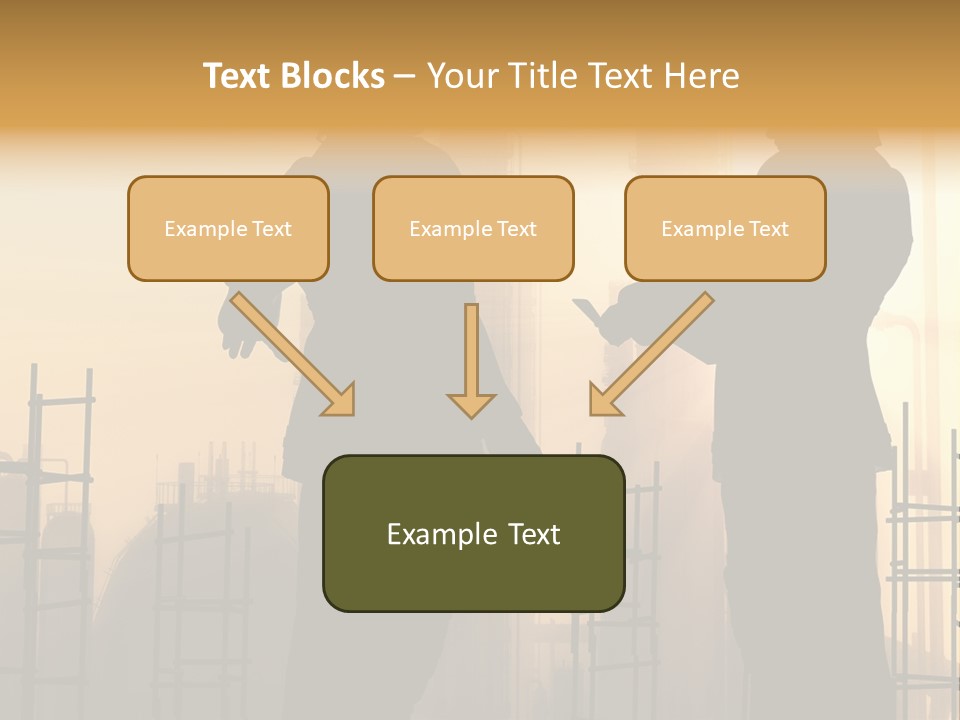 Text Blocks – Your Title Text Here

Example Text

Example Text

Example Text

Example Text